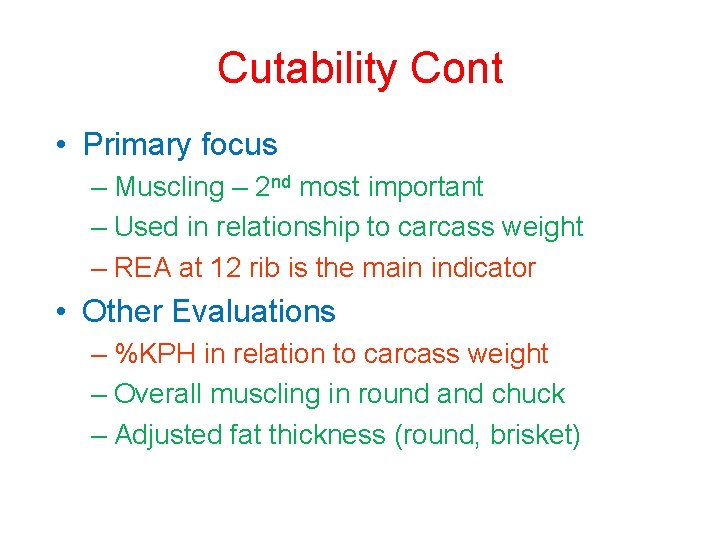 Cutability Cont

• Primary focus
– Muscling – 2nd most important
– Used in relationship to carcass weight
– REA at 12 rib is the main indicator

• Other Evaluations
– %KPH in relation to carcass weight
– Overall muscling in round and chuck
– Adjusted fat thickness (round, brisket)